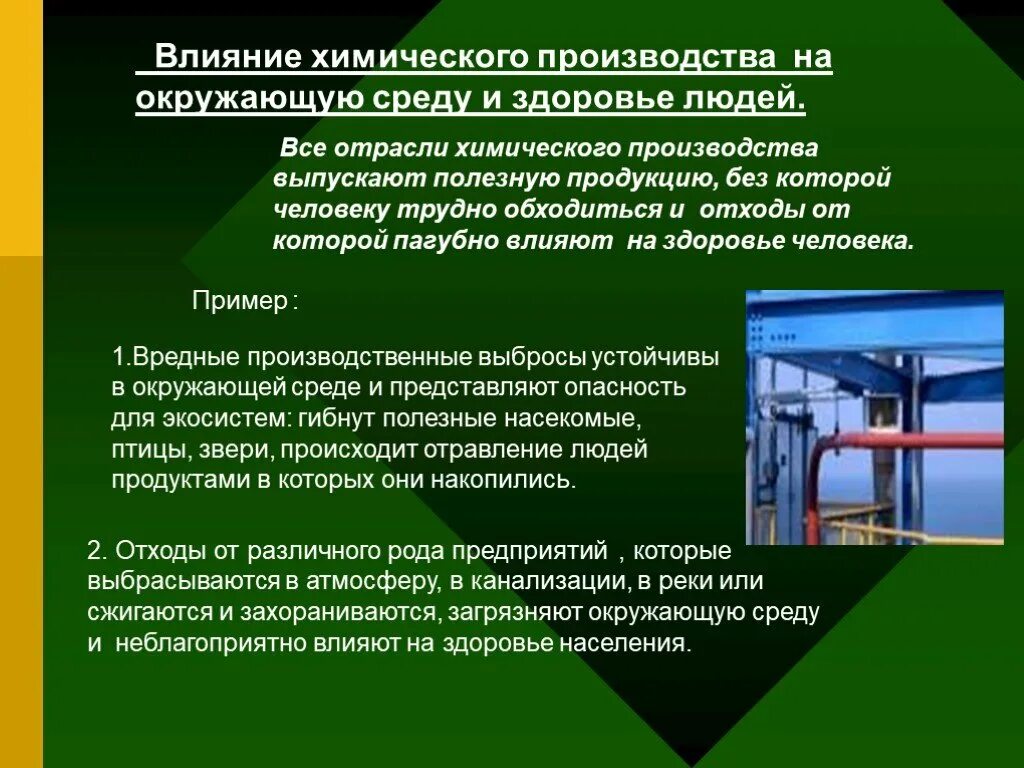 Влияние химического производства на окружающую среду и здоровье людей.

Все отрасли химического производства выпускают полезную продукцию, без которой человеку трудно обходиться и отходы от которой пагубно влияют на здоровье человека.

Пример :

1.Вредные производственные выбросы устойчивы в окружающей среде и представляют опасность для экосистем: гибнут полезные насекомые, птицы, звери, происходит отравление людей продуктами в которых они накопились.

2. Отходы от различного рода предприятий , которые выбрасываются в атмосферу, в канализации, в реки или сжигаются и захораниваются, загрязняют окружающую среду и неблагоприятно влияют на здоровье населения.